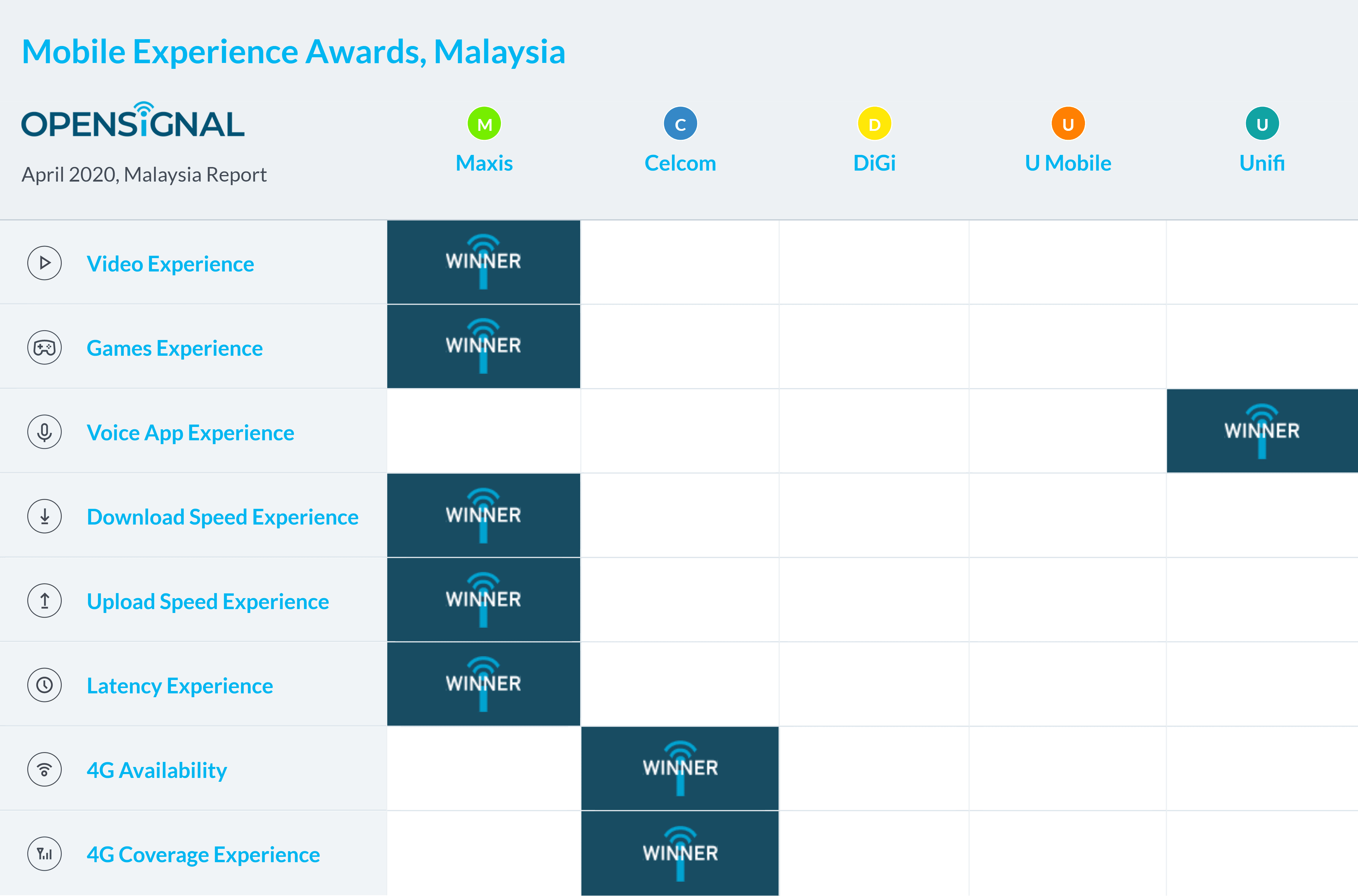 Mobile Experience Awards, Malaysia

OPENSIGNAL

April 2020, Malaysia Report

| | M Maxis | C Celcom | D DiGi | U U Mobile | U Unifi |
|---|---|---|---|---|---|
| Video Experience | WINNER | | | | |
| Games Experience | WINNER | | | | |
| Voice App Experience | | | | | WINNER |
| Download Speed Experience | WINNER | | | | |
| Upload Speed Experience | WINNER | | | | |
| Latency Experience | WINNER | | | | |
| 4G Availability | | WINNER | | | |
| 4G Coverage Experience | | WINNER | | | |